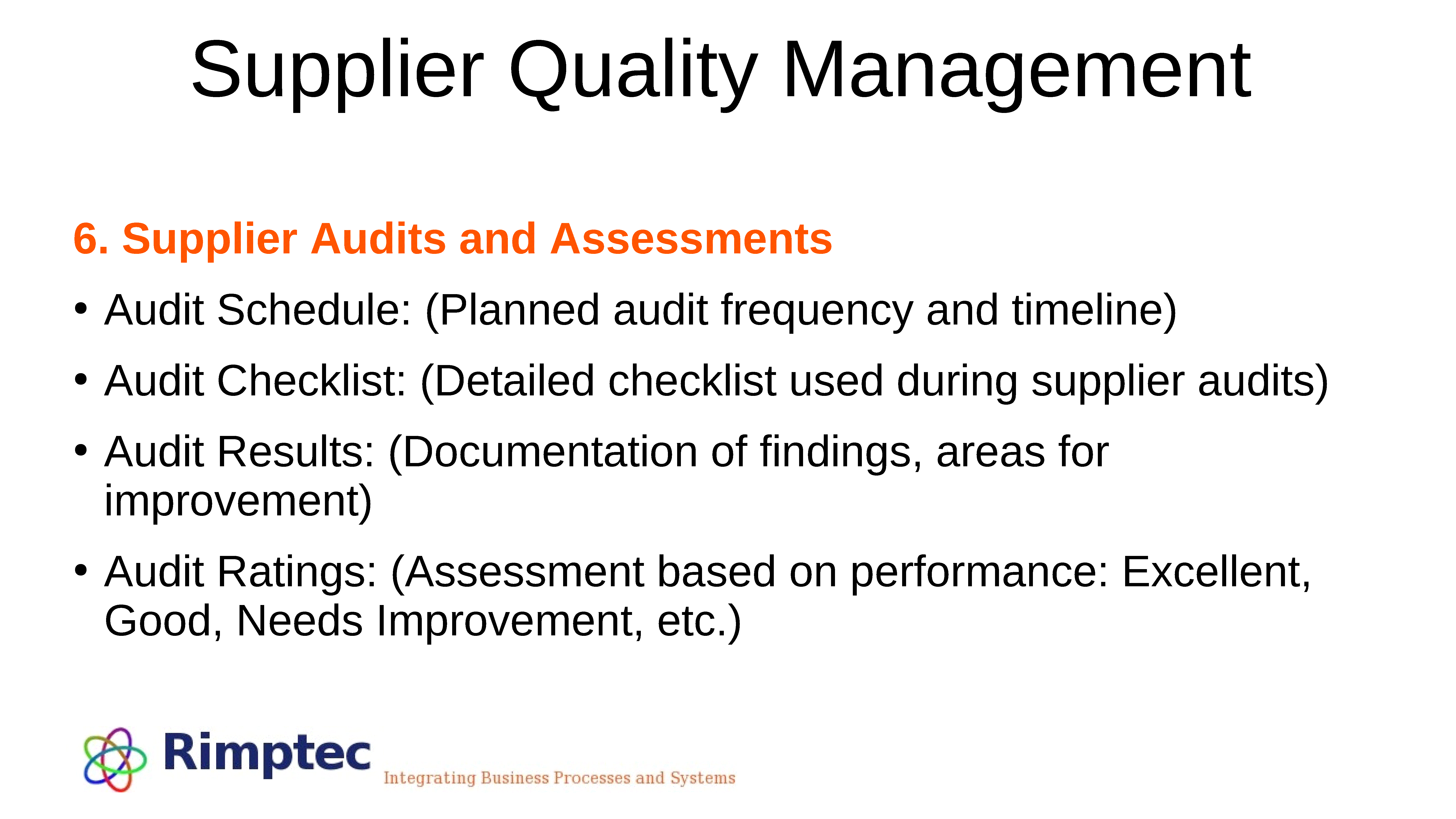 Supplier Quality Management

6. Supplier Audits and Assessments

• Audit Schedule: (Planned audit frequency and timeline)

• Audit Checklist: (Detailed checklist used during supplier audits)

• Audit Results: (Documentation of findings, areas for improvement)

• Audit Ratings: (Assessment based on performance: Excellent, Good, Needs Improvement, etc.)

Rimptec Integrating Business Processes and Systems